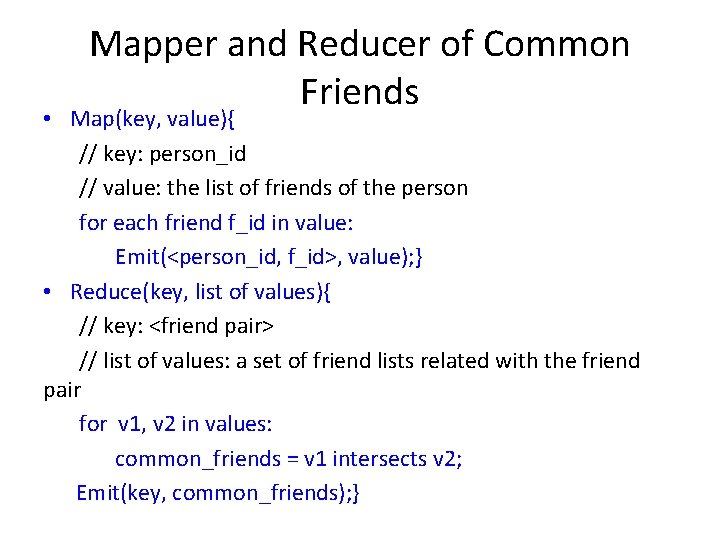 Mapper and Reducer of Common Friends

• Map(key, value){
// key: person_id
// value: the list of friends of the person
for each friend f_id in value:
Emit(<person_id, f_id>, value);}

• Reduce(key, list of values){
// key: <friend pair>
// list of values: a set of friend lists related with the friend pair
for v1, v2 in values:
common_friends = v1 intersects v2;
Emit(key, common_friends);}